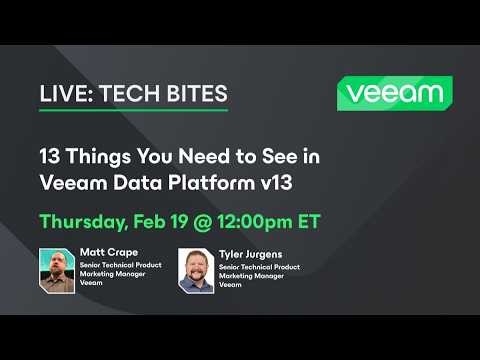 LIVE: TECH BITES

veeam

13 Things You Need to See in Veeam Data Platform v13

Thursday, Feb 19 @ 12:00pm ET

Matt Crape
Senior Technical Product Marketing Manager
Veeam

Tyler Jurgens
Senior Technical Product Marketing Manager
Veeam